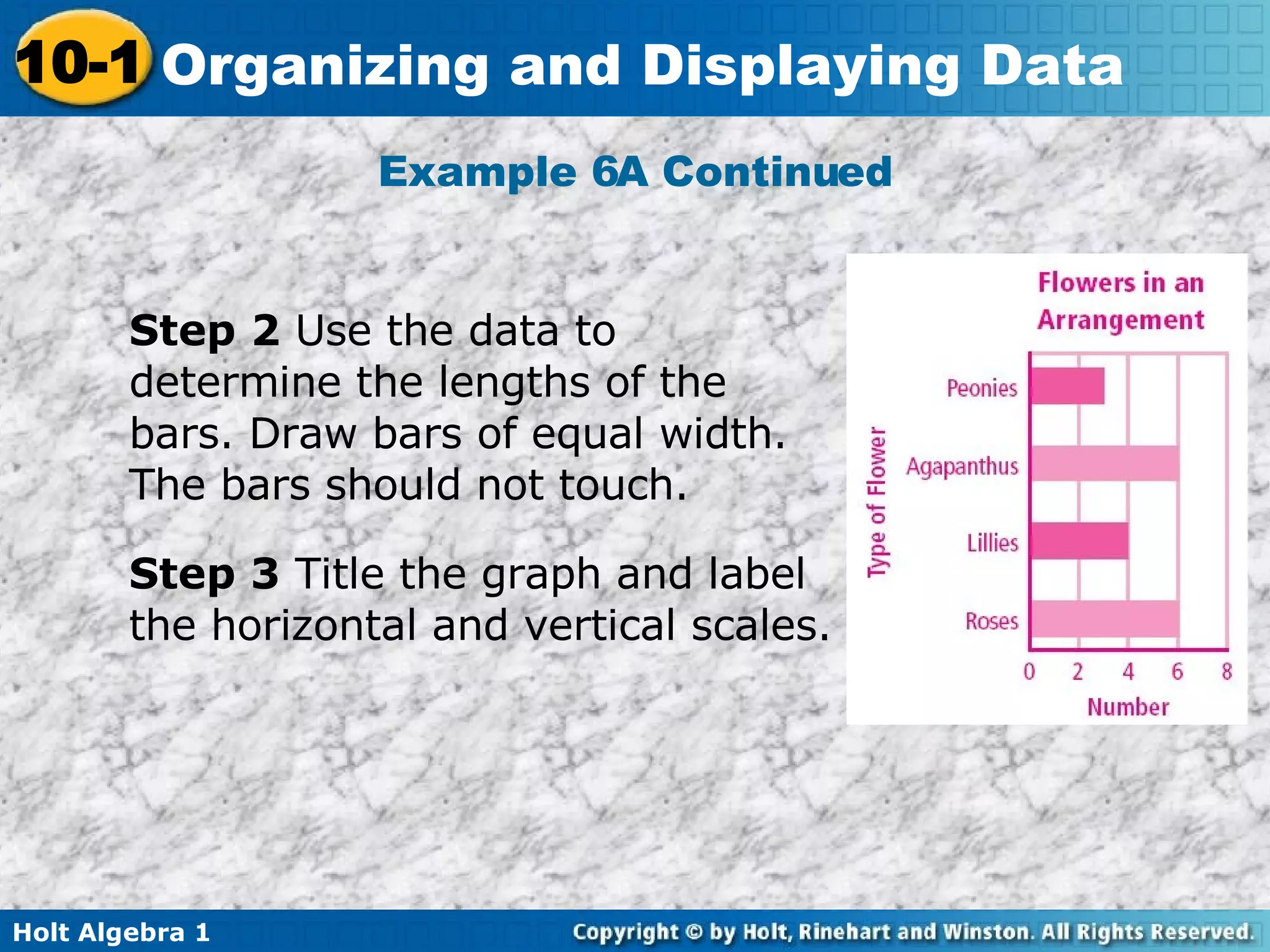 10-1 Organizing and Displaying Data

Example 6A Continued

Step 2 Use the data to determine the lengths of the bars. Draw bars of equal width. The bars should not touch.

Step 3 Title the graph and label the horizontal and vertical scales.

Flowers in an Arrangement

Type of Flower

Peonies

Agapanthus

Lillies

Roses

0 2 4 6 8

Number

Holt Algebra 1

Copyright © by Holt, Rinehart and Winston. All Rights Reserved.